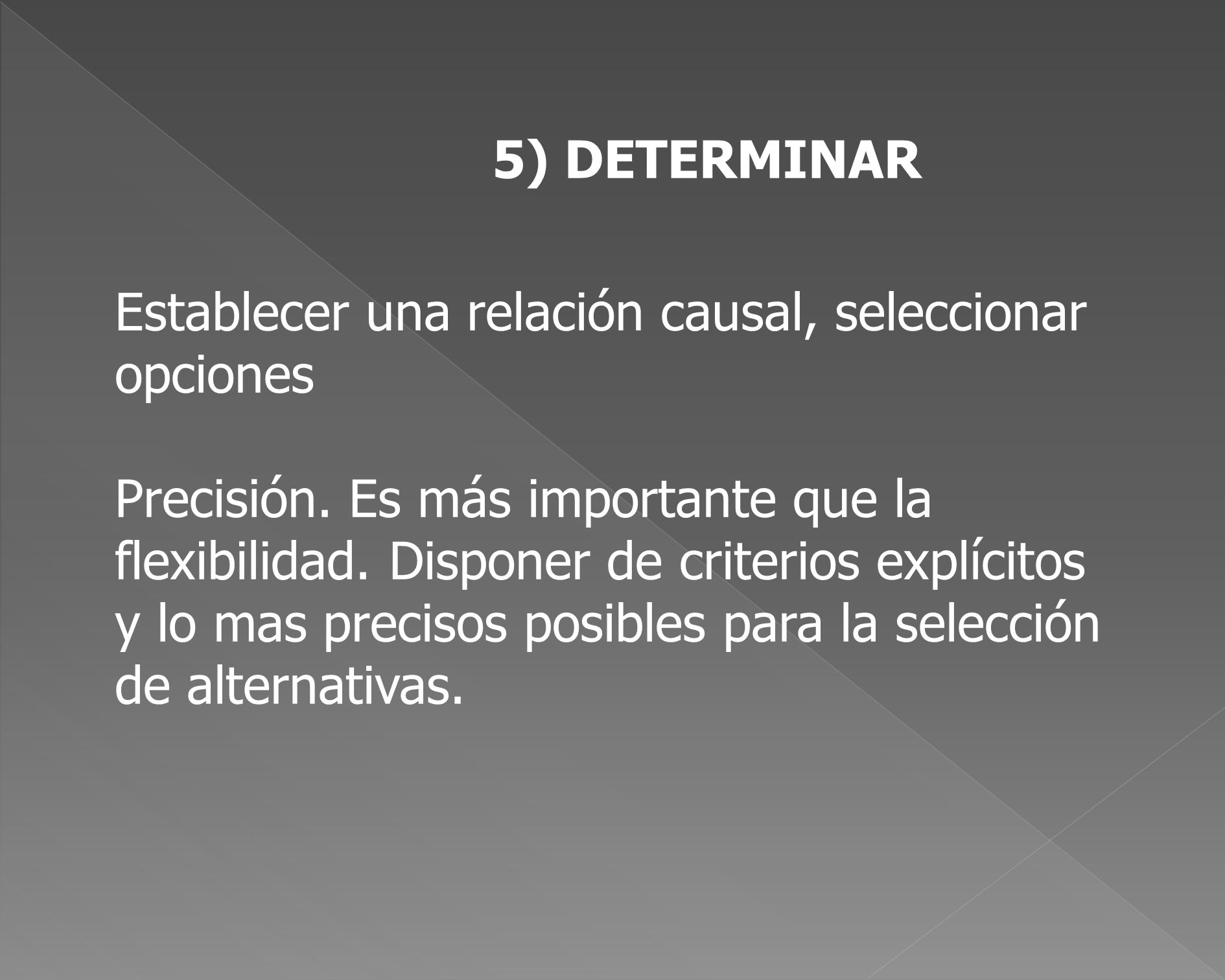 5) DETERMINAR

Establecer una relación causal, seleccionar opciones

Precisión. Es más importante que la flexibilidad. Disponer de criterios explícitos y lo mas precisos posibles para la selección de alternativas.